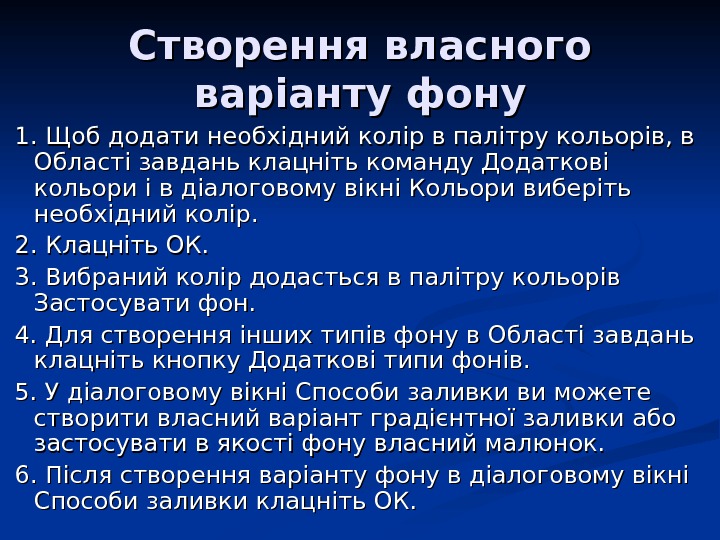 Створення власного варіанту фону

1. Щоб додати необхідний колір в палітру кольорів, в Області завдань клацніть команду Додаткові кольори і в діалоговому вікні Кольори виберіть необхідний колір.

2. Клацніть ОК.

3. Вибраний колір додасться в палітру кольорів Застосувати фон.

4. Для створення інших типів фону в Області завдань клацніть кнопку Додаткові типи фонів.

5. У діалоговому вікні Способи заливки ви можете створити власний варіант градієнтної заливки або застосувати в якості фону власний малюнок.

6. Після створення варіанту фону в діалоговому вікні Способи заливки клацніть ОК.